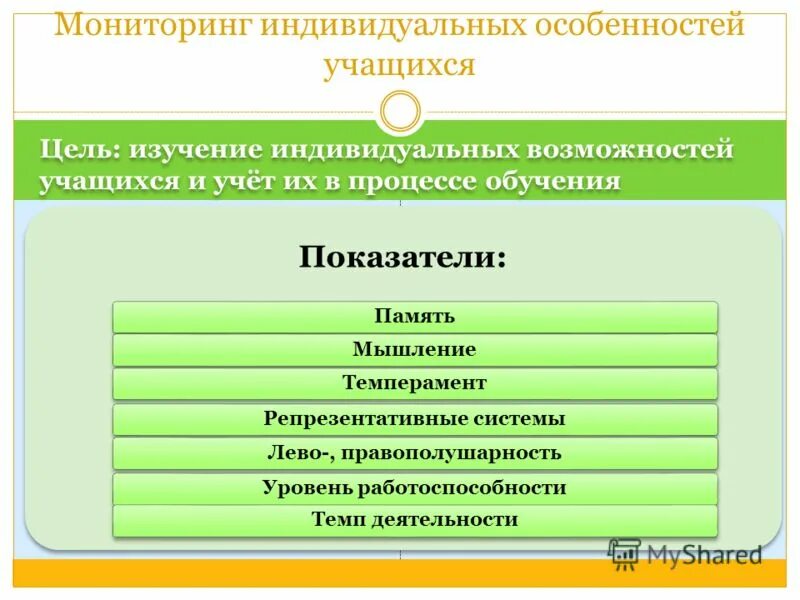 Мониторинг индивидуальных особенностей учащихся

Цель: изучение индивидуальных возможностей учащихся и учёт их в процессе обучения

Показатели:

Память

Мышление

Темперамент

Репрезентативные системы

Лево-, правополушарность

Уровень работоспособности

Темп деятельности

MyShared